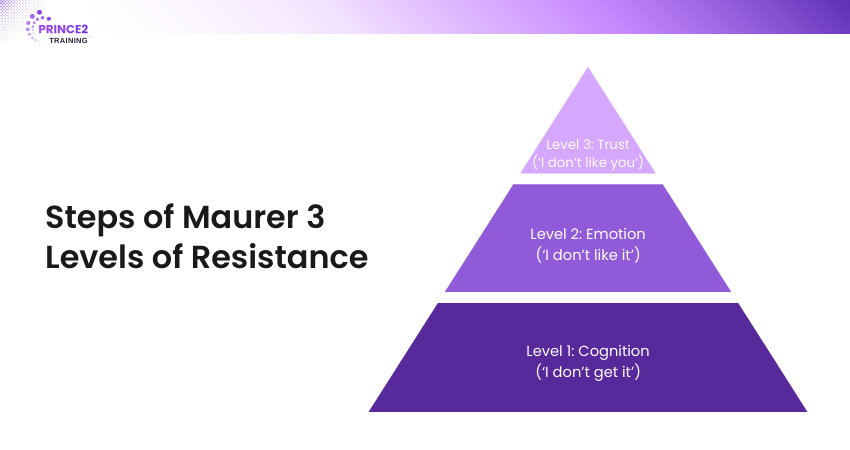 PRINCE2
TRAINING

Steps of Maurer 3 Levels of Resistance

Level 3: Trust
('I don't like you')

Level 2: Emotion
('I don't like it')

Level 1: Cognition
('I don't get it')